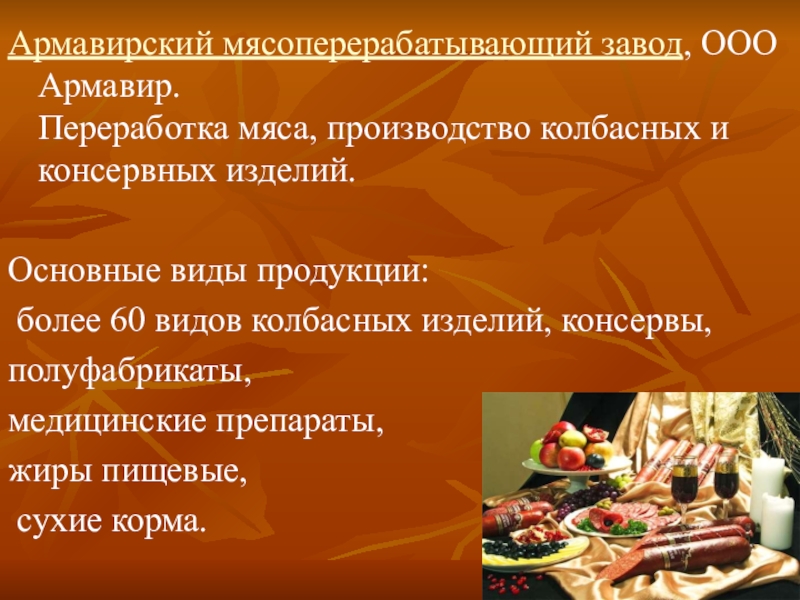 Армавирский мясоперерабатывающий завод, ООО Армавир.
Переработка мяса, производство колбасных и консервных изделий.

Основные виды продукции:
более 60 видов колбасных изделий, консервы,
полуфабрикаты,
медицинские препараты,
жиры пищевые,
сухие корма.